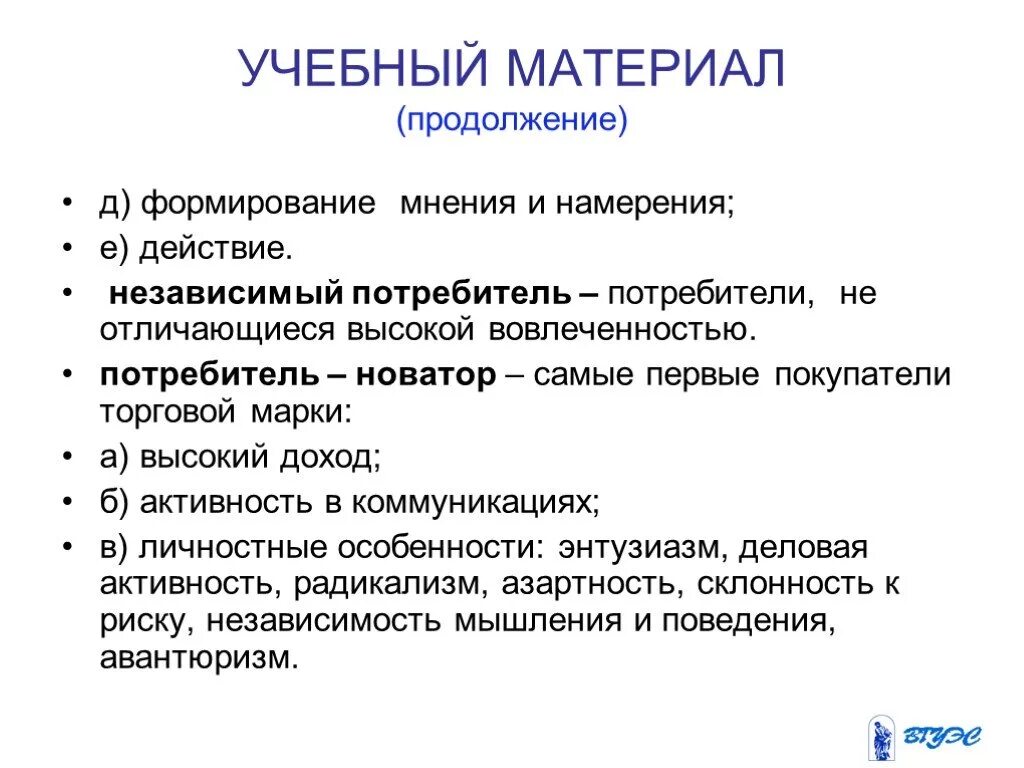 УЧЕБНЫЙ МАТЕРИАЛ
(продолжение)

• д) формирование мнения и намерения;
• е) действие.
• независимый потребитель – потребители, не отличающиеся высокой вовлеченностью.
• потребитель – новатор – самые первые покупатели торговой марки:
• а) высокий доход;
• б) активность в коммуникациях;
• в) личностные особенности: энтузиазм, деловая активность, радикализм, азартность, склонность к риску, независимость мышления и поведения, авантюризм.

ВГУЭС